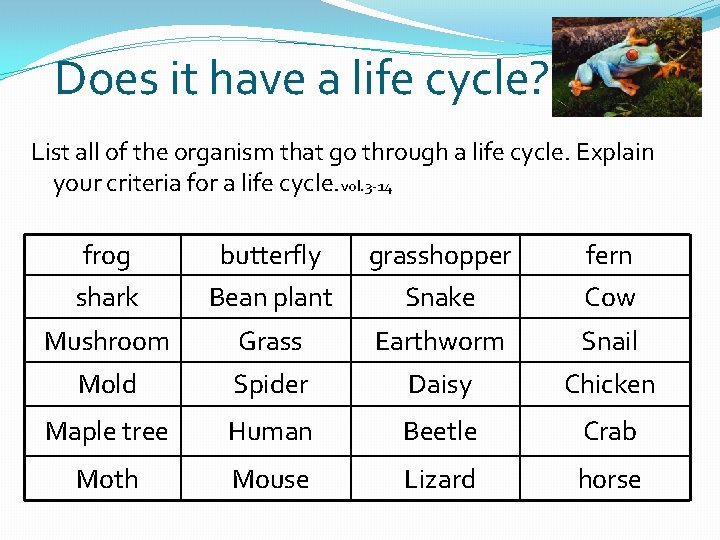 Does it have a life cycle?

List all of the organism that go through a life cycle. Explain your criteria for a life cycle. vol.3-14

| frog | butterfly | grasshopper | fern |
|---|---|---|---|
| shark | Bean plant | Snake | Cow |
| Mushroom | Grass | Earthworm | Snail |
| Mold | Spider | Daisy | Chicken |
| Maple tree | Human | Beetle | Crab |
| Moth | Mouse | Lizard | horse |